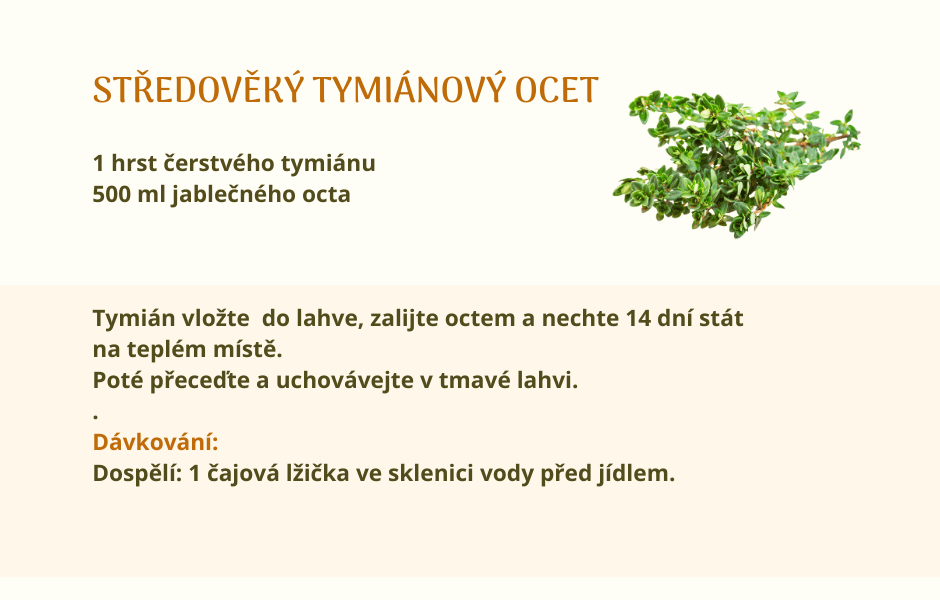 STŘEDOVĚKÝ TYMIÁNOVÝ OCET

1 hrst čerstvého tymiánu
500 ml jablečného octa

Tymián vložte  do lahve, zalijte octem a nechte 14 dní stát na teplém místě.
Poté přeceďte a uchovávejte v tmavé lahvi.
.
Dávkování:
Dospělí: 1 čajová lžička ve sklenici vody před jídlem.